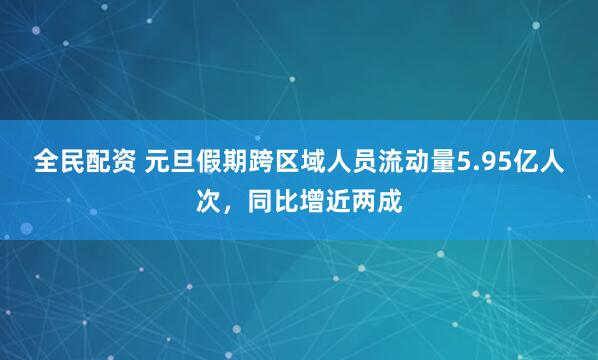 全民配资 元旦假期跨区域人员流动量5.95亿人次，同比增近两成